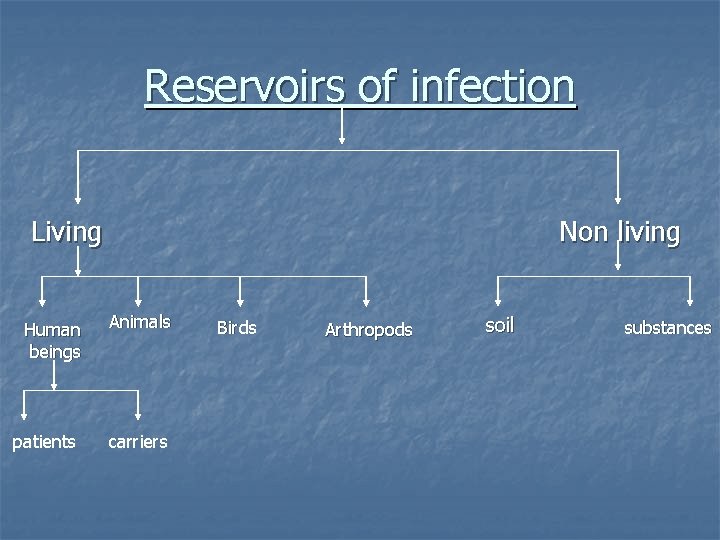 Reservoirs of infection

Living

Non living

Human beings

Animals

Birds

Arthropods

soil

substances

patients

carriers